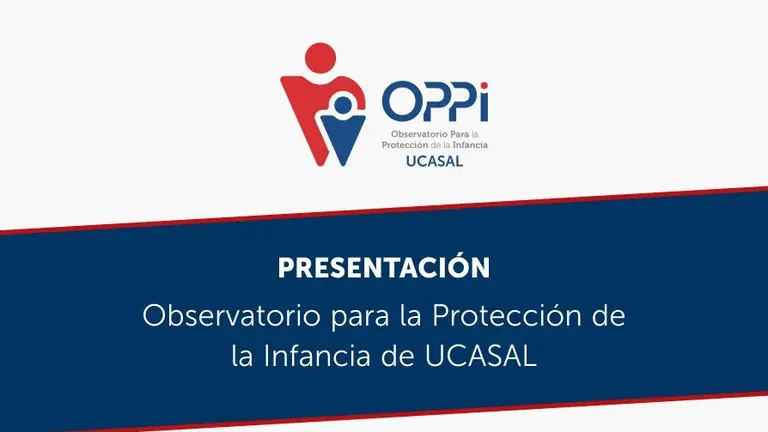 OPPi
Observatorio Para la Protección de la Infancia
UCASAL

PRESENTACIÓN

Observatorio para la Protección de la Infancia de UCASAL